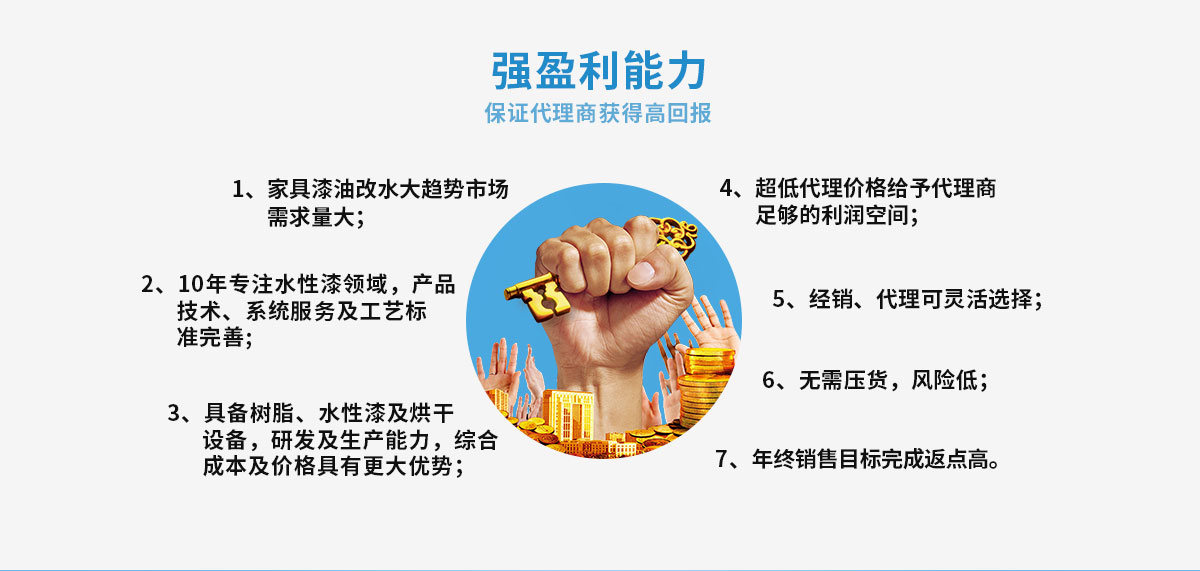 强盈利能力
保证代理商获得高回报

1、家具漆油改水大趋势市场需求量大；

2、10年专注水性漆领域，产品技术、系统服务及工艺标准完善；

3、具备树脂、水性漆及烘干设备，研发及生产能力，综合成本及价格具有更大优势；

4、超低代理价格给予代理商足够的利润空间；

5、经销、代理可灵活选择；

6、无需压货，风险低；

7、年终销售目标完成返点高。